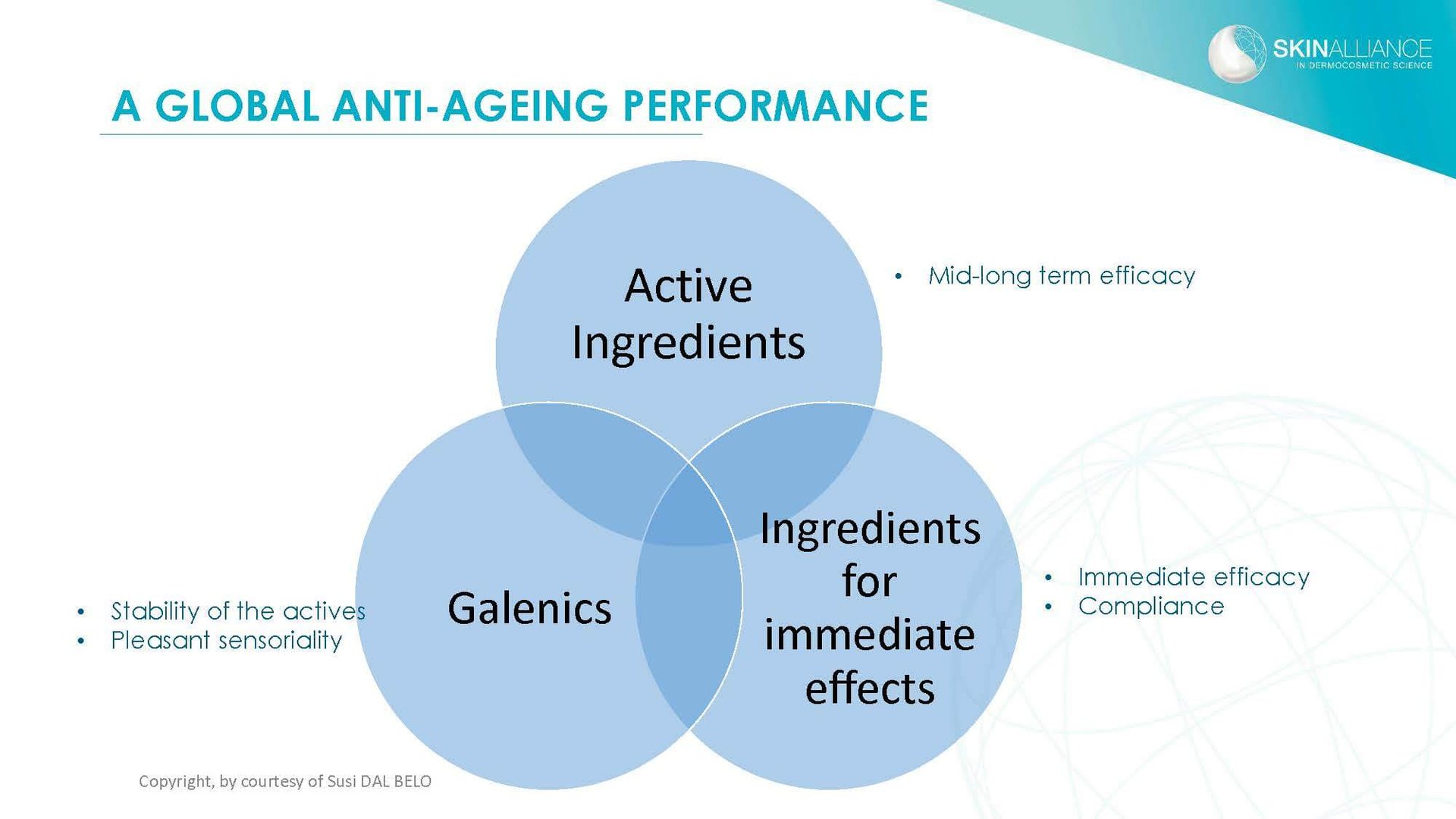 SKINALLIANCE
IN DERMOCOSMETIC SCIENCE

A GLOBAL ANTI-AGEING PERFORMANCE

Active Ingredients

• Mid-long term efficacy

Galenics

• Stability of the actives
• Pleasant sensoriality

Ingredients for immediate effects

• Immediate efficacy
• Compliance

Copyright, by courtesy of Susi DAL BELO